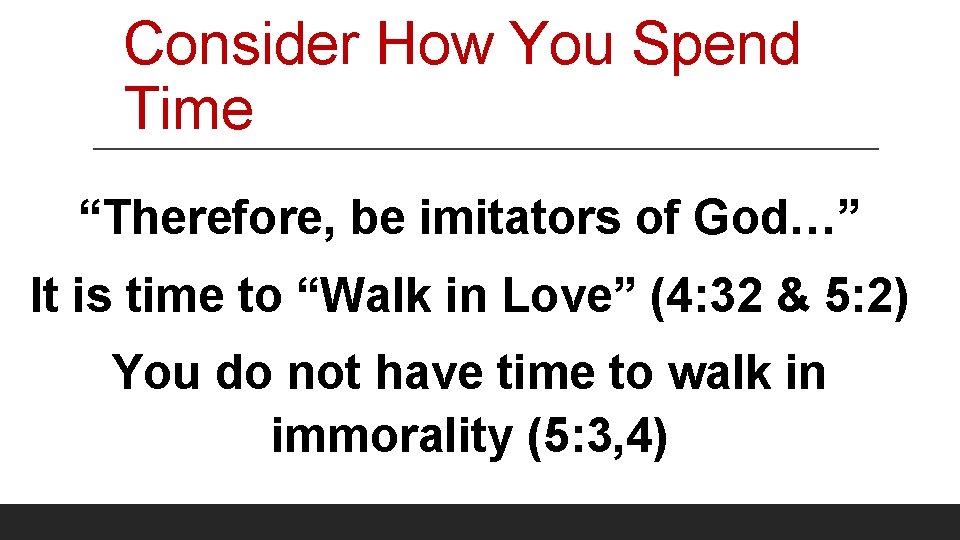 Consider How You Spend Time

“Therefore, be imitators of God…”

It is time to “Walk in Love” (4:32 & 5:2)

You do not have time to walk in immorality (5:3,4)